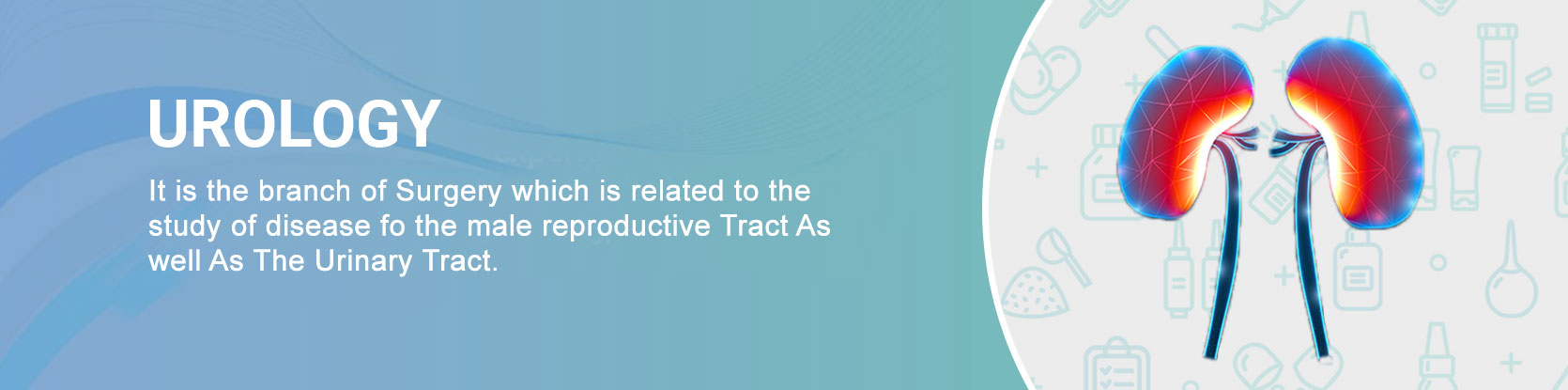 UROLOGY

It is the branch of Surgery which is related to the study of disease fo the male reproductive Tract As well As The Urinary Tract.